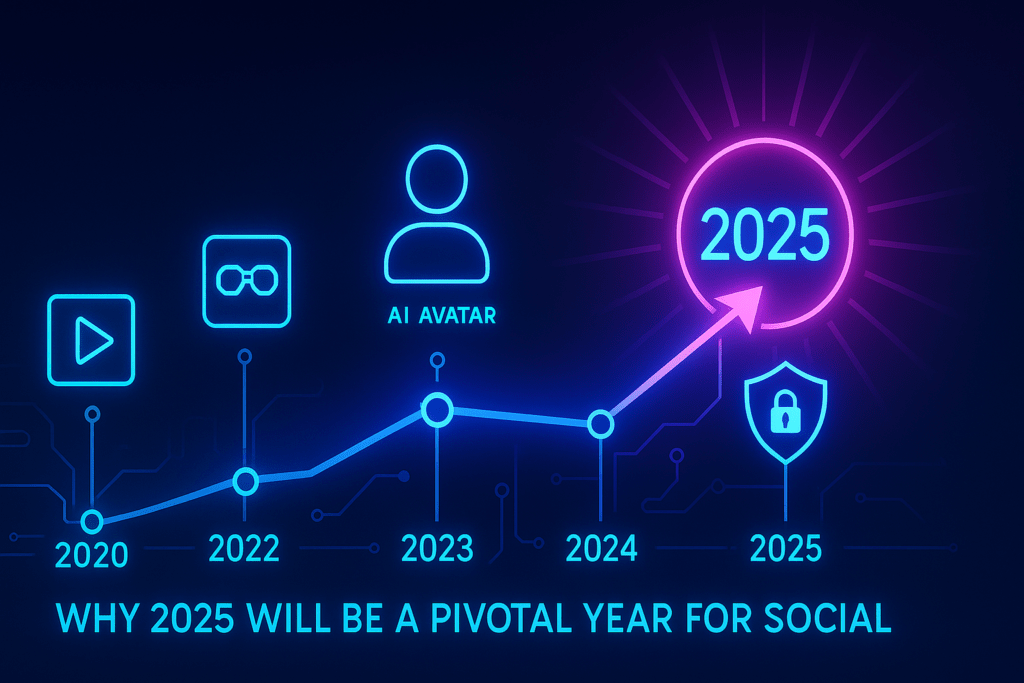 AI AVATAR

2025

2020 2022 2023 2024 2025

WHY 2025 WILL BE A PIVOTAL YEAR FOR SOCIAL